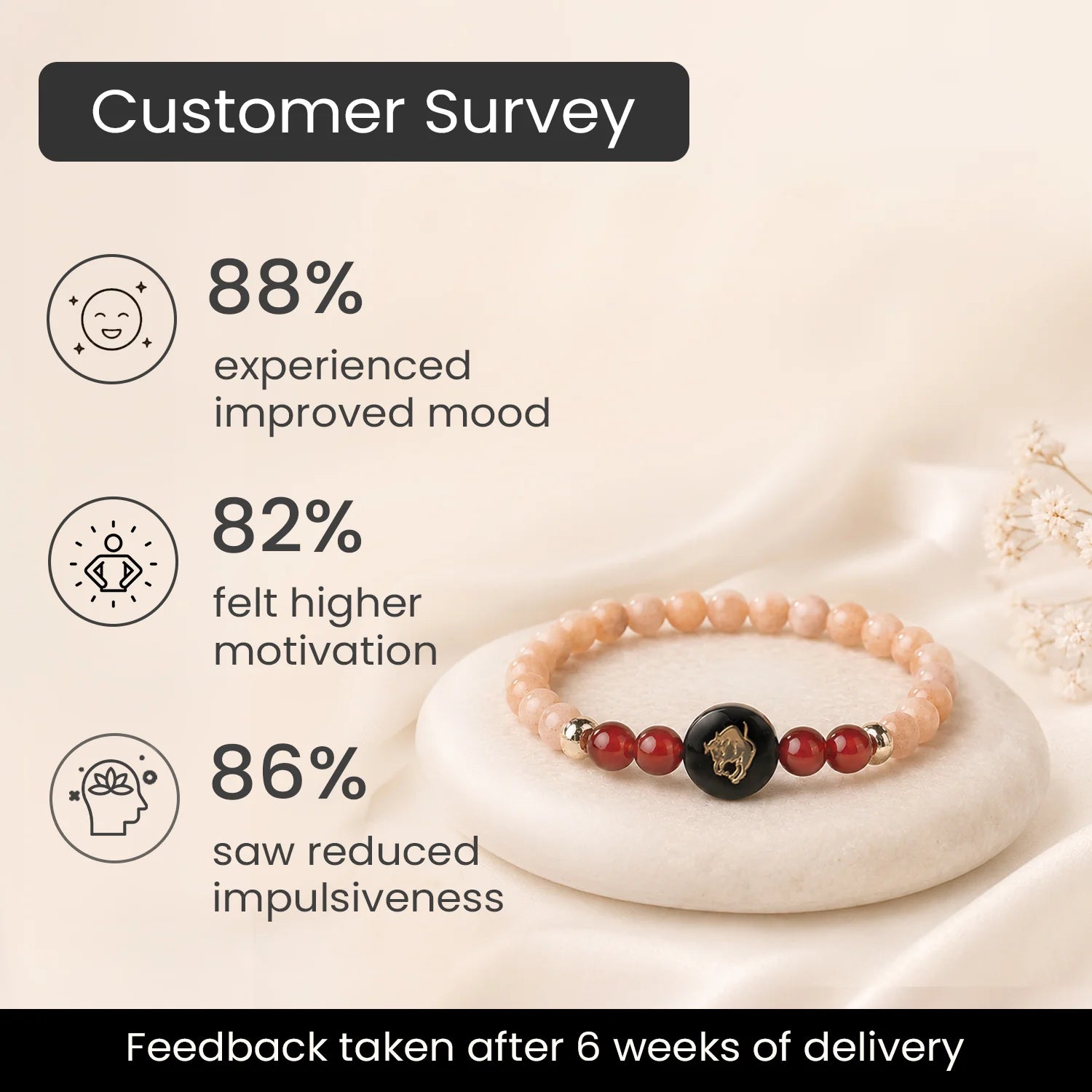 Customer Survey

88%
experienced improved mood

82%
felt higher motivation

86%
saw reduced impulsiveness

Feedback taken after 6 weeks of delivery